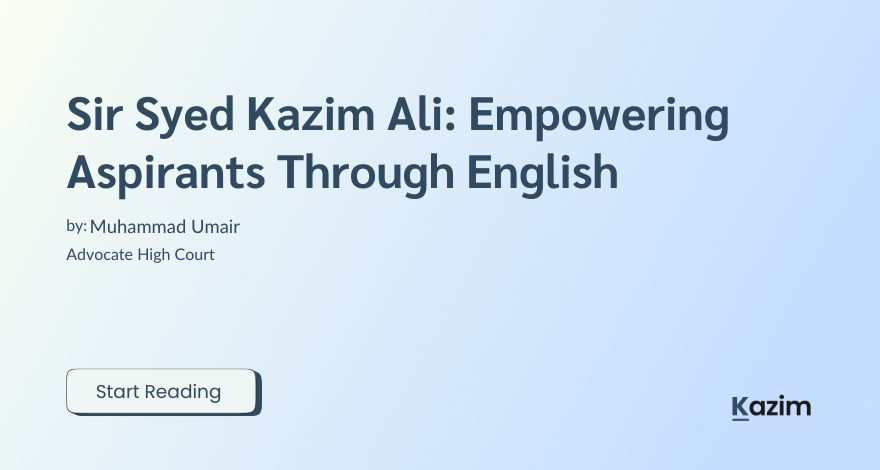 Sir Syed Kazim Ali: Empowering Aspirants Through English

by: Muhammad Umair
Advocate High Court

Start Reading

Kazim